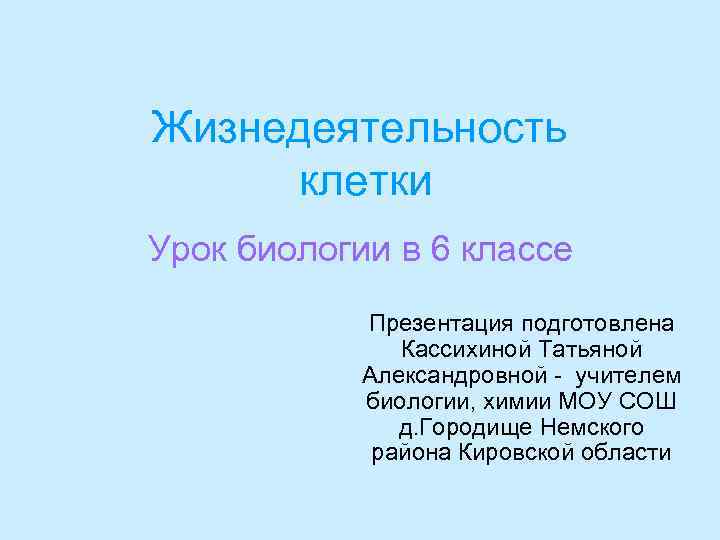 Жизнедеятельность клетки

Урок биологии в 6 классе

Презентация подготовлена Кассихиной Татьяной Александровной - учителем биологии, химии МОУ СОШ д.Городище Немского района Кировской области